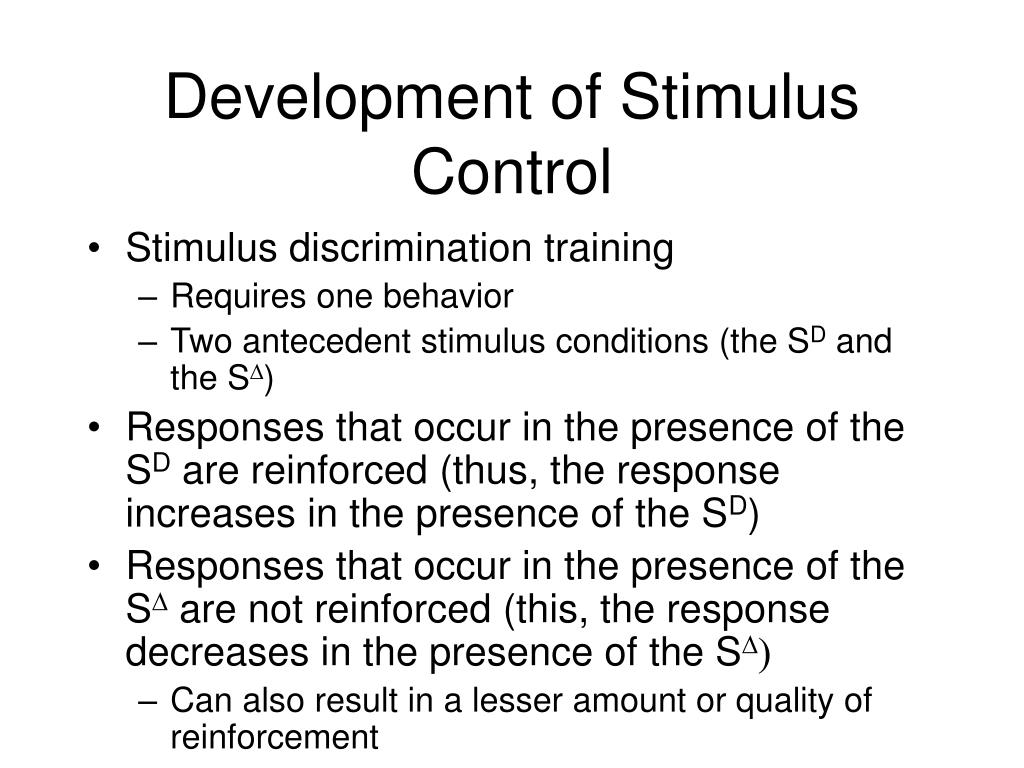 Development of Stimulus Control

• Stimulus discrimination training
– Requires one behavior
– Two antecedent stimulus conditions (the $S^D$ and the $S^\Delta$)

• Responses that occur in the presence of the $S^D$ are reinforced (thus, the response increases in the presence of the $S^D$)

• Responses that occur in the presence of the $S^\Delta$ are not reinforced (this, the response decreases in the presence of the $S^\Delta$)
– Can also result in a lesser amount or quality of reinforcement